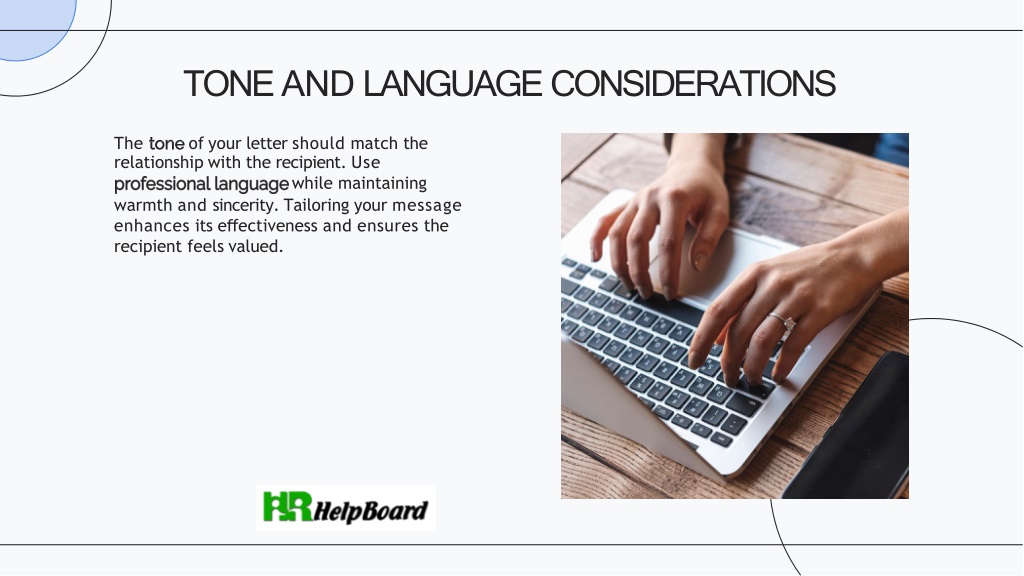 TONE AND LANGUAGE CONSIDERATIONS

The tone of your letter should match the relationship with the recipient. Use professional language while maintaining warmth and sincerity. Tailoring your message enhances its effectiveness and ensures the recipient feels valued.

HR HelpBoard